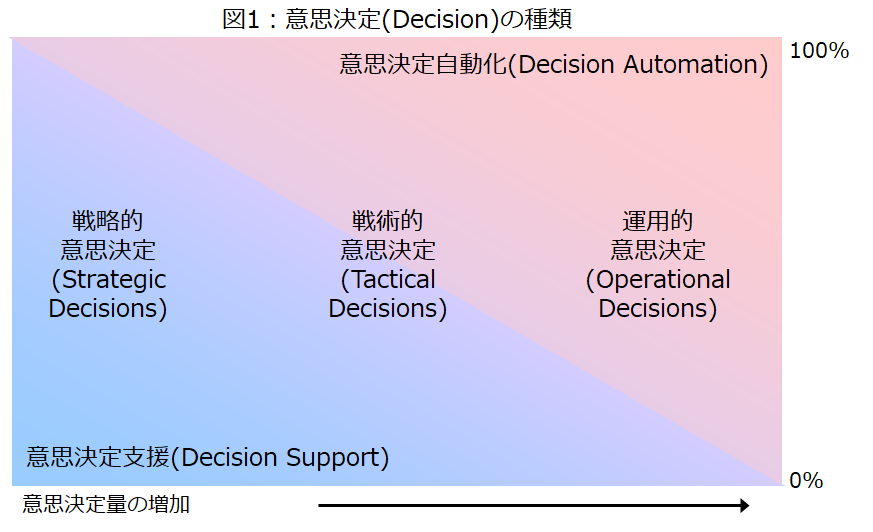 図1：意思決定(Decision)の種類

意思決定自動化(Decision Automation)

100%

戦略的
意思決定
(Strategic
Decisions)

戦術的
意思決定
(Tactical
Decisions)

運用的
意思決定
(Operational
Decisions)

意思決定支援(Decision Support)

0%

意思決定量の増加